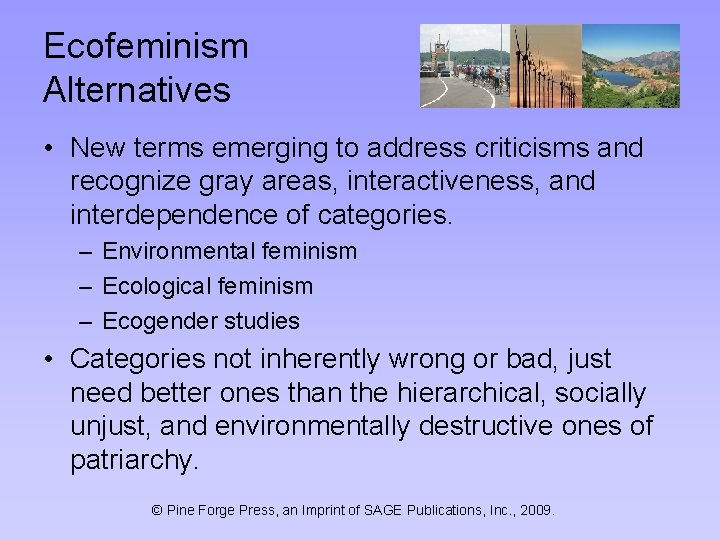 Ecofeminism
Alternatives

• New terms emerging to address criticisms and recognize gray areas, interactiveness, and interdependence of categories.
– Environmental feminism
– Ecological feminism
– Ecogender studies

• Categories not inherently wrong or bad, just need better ones than the hierarchical, socially unjust, and environmentally destructive ones of patriarchy.

© Pine Forge Press, an Imprint of SAGE Publications, Inc., 2009.